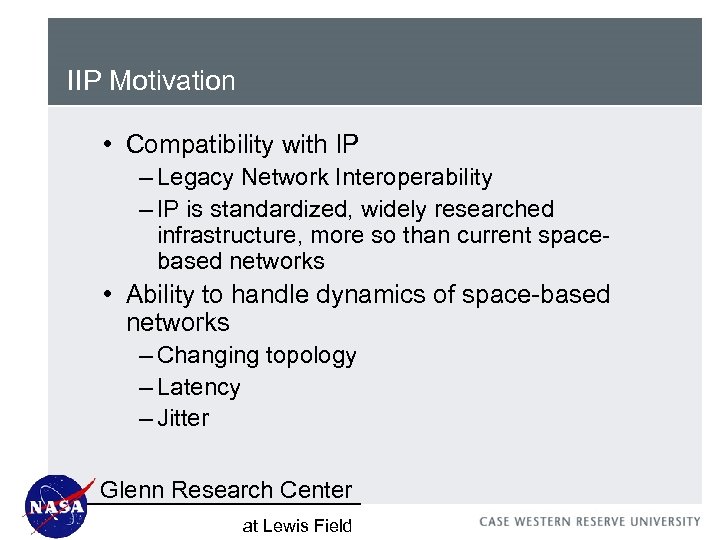 IIP Motivation

• Compatibility with IP
– Legacy Network Interoperability
– IP is standardized, widely researched infrastructure, more so than current space-based networks
• Ability to handle dynamics of space-based networks
– Changing topology
– Latency
– Jitter

NASA
Glenn Research Center
at Lewis Field

CASE WESTERN RESERVE UNIVERSITY